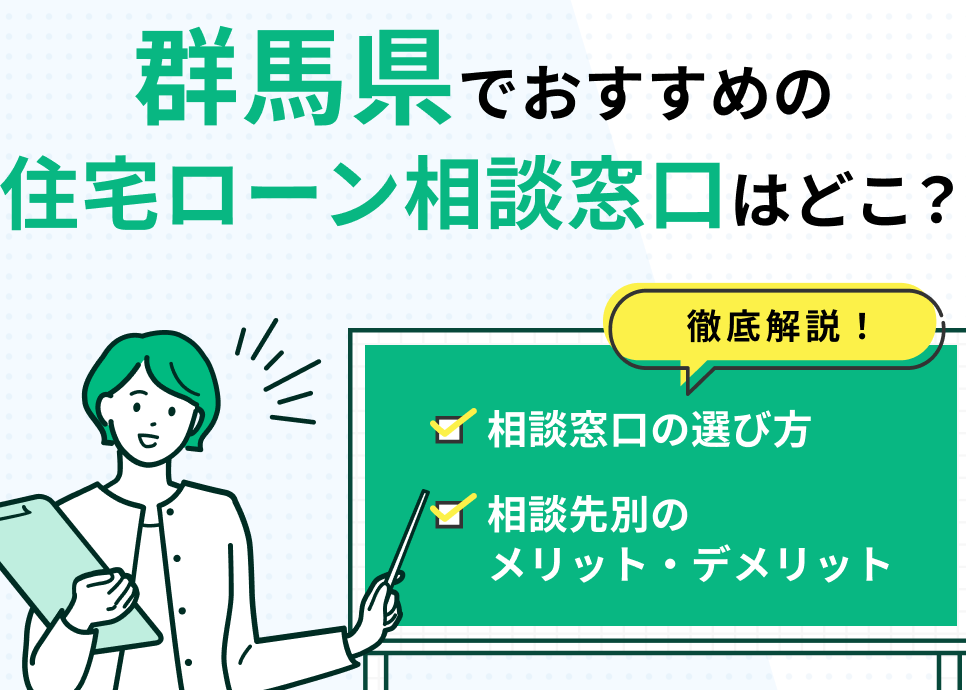 群馬県でおすすめの
住宅ローン相談窓口はどこ？

徹底解説！

相談窓口の選び方

相談先別の
メリット・デメリット